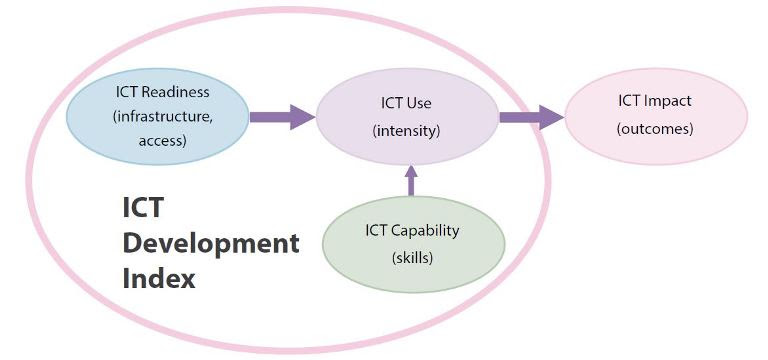 ICT Readiness (infrastructure, access)

ICT Use (intensity)

ICT Impact (outcomes)

ICT Development Index

ICT Capability (skills)